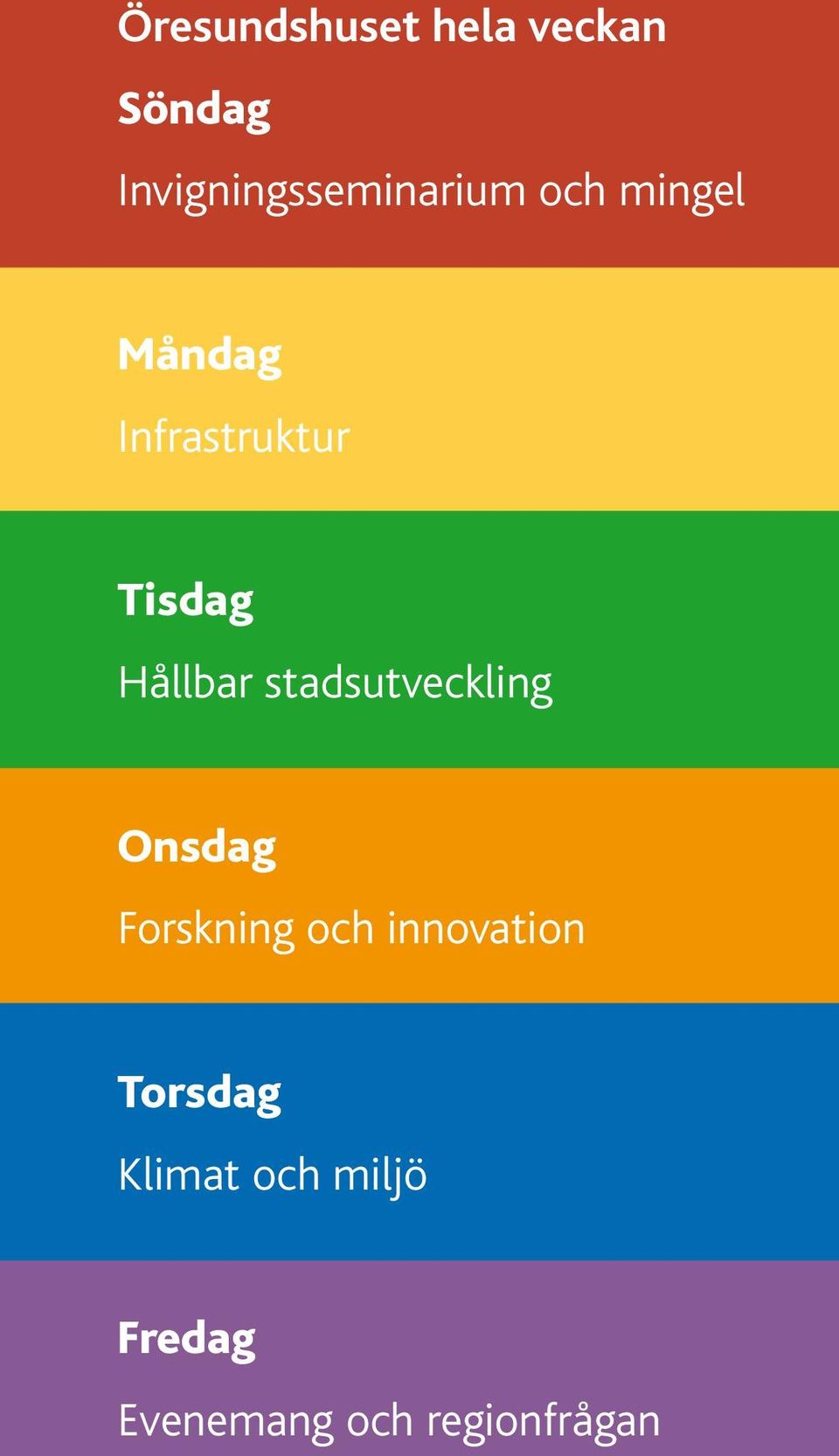 Öresundshuset hela veckan

Söndag

Invigningsseminarium och mingel

Måndag

Infrastruktur

Tisdag

Hållbar stadsutveckling

Onsdag

Forskning och innovation

Torsdag

Klimat och miljö

Fredag

Evenemang och regionfrågan